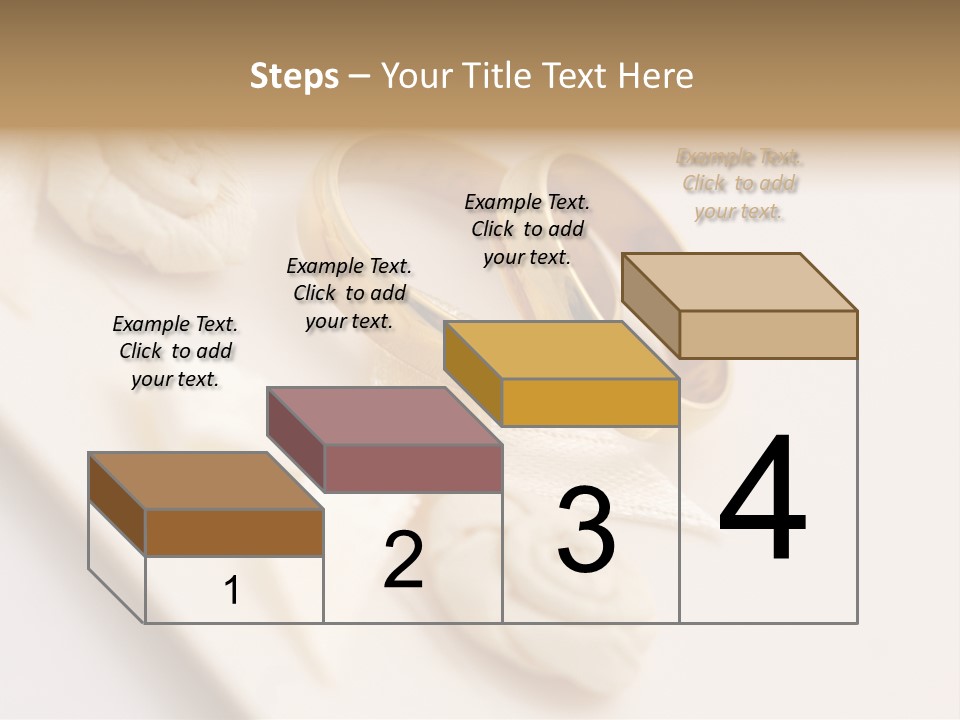 Steps – Your Title Text Here

Example Text. Click to add your text.

Example Text. Click to add your text.

Example Text. Click to add your text.

Example Text. Click to add your text.

1

2

3

4